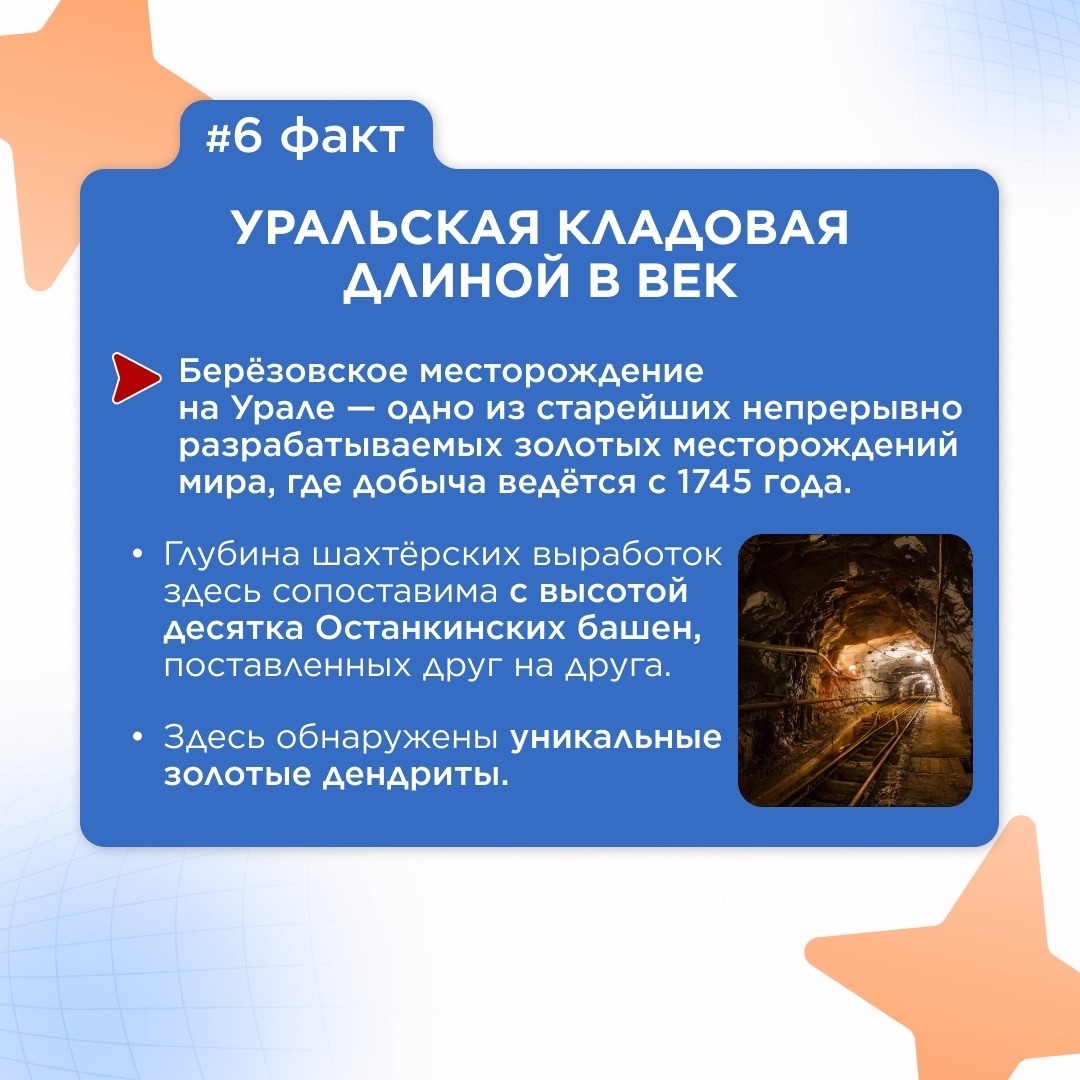 #6 факт

УРАЛЬСКАЯ КЛАДОВАЯ ДЛИНОЙ В ВЕК

Берёзовское месторождение на Урале — одно из старейших непрерывно разрабатываемых золотых месторождений мира, где добыча ведётся с 1745 года.

• Глубина шахтёрских выработок здесь сопоставима с высотой десятка Останкинских башен, поставленных друг на друга.

• Здесь обнаружены уникальные золотые дендриты.